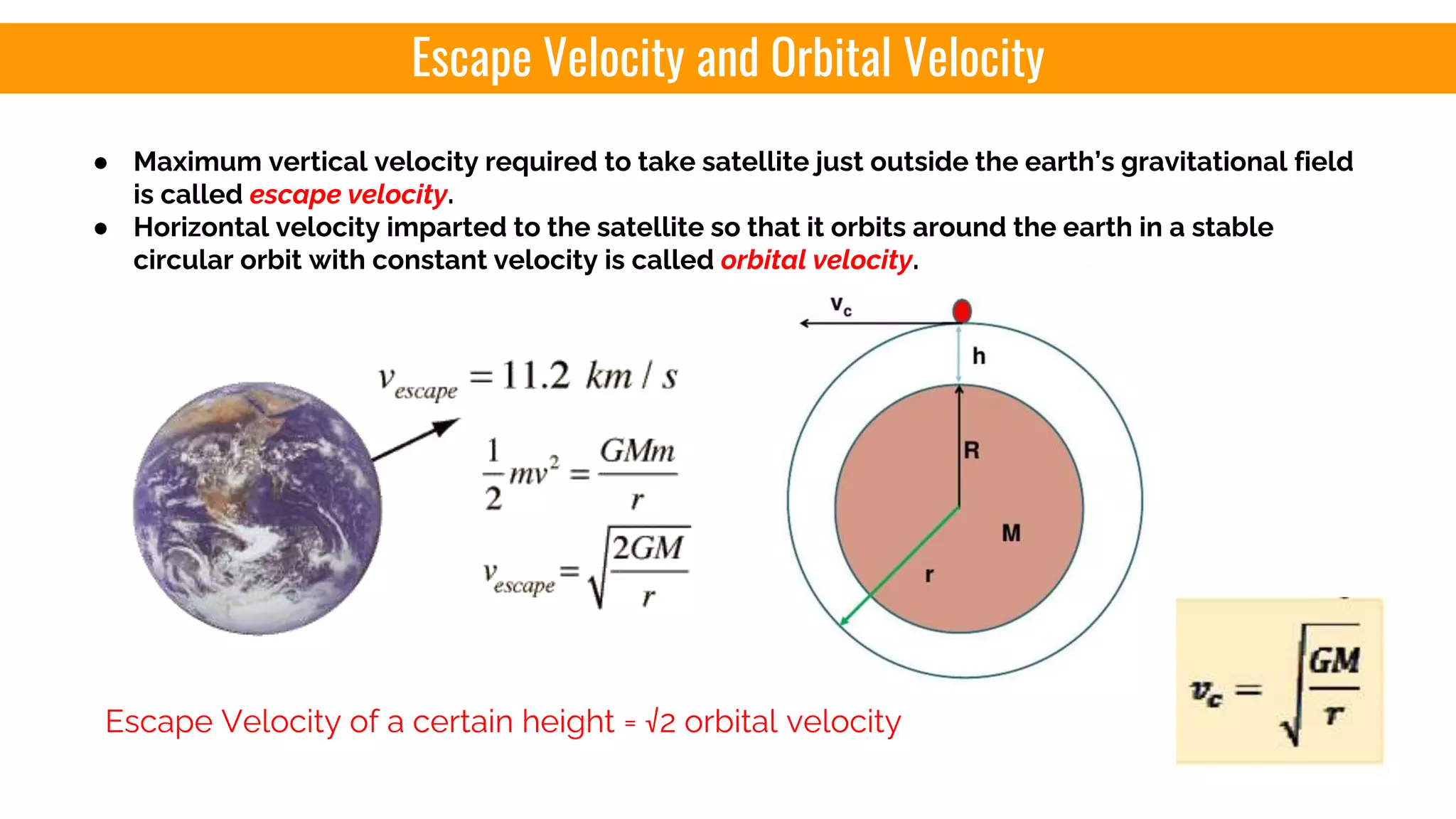 Escape Velocity and Orbital Velocity

● Maximum vertical velocity required to take satellite just outside the earth's gravitational field is called escape velocity.
● Horizontal velocity imparted to the satellite so that it orbits around the earth in a stable circular orbit with constant velocity is called orbital velocity.

$v_{escape} = 11.2\ km/s$

$\frac{1}{2}mv^2 = \frac{GMm}{r}$

$v_{escape} = \sqrt{\frac{2GM}{r}}$

$v_c$

h

R

M

r

$v_c = \sqrt{\frac{GM}{r}}$

Escape Velocity of a certain height = √2 orbital velocity